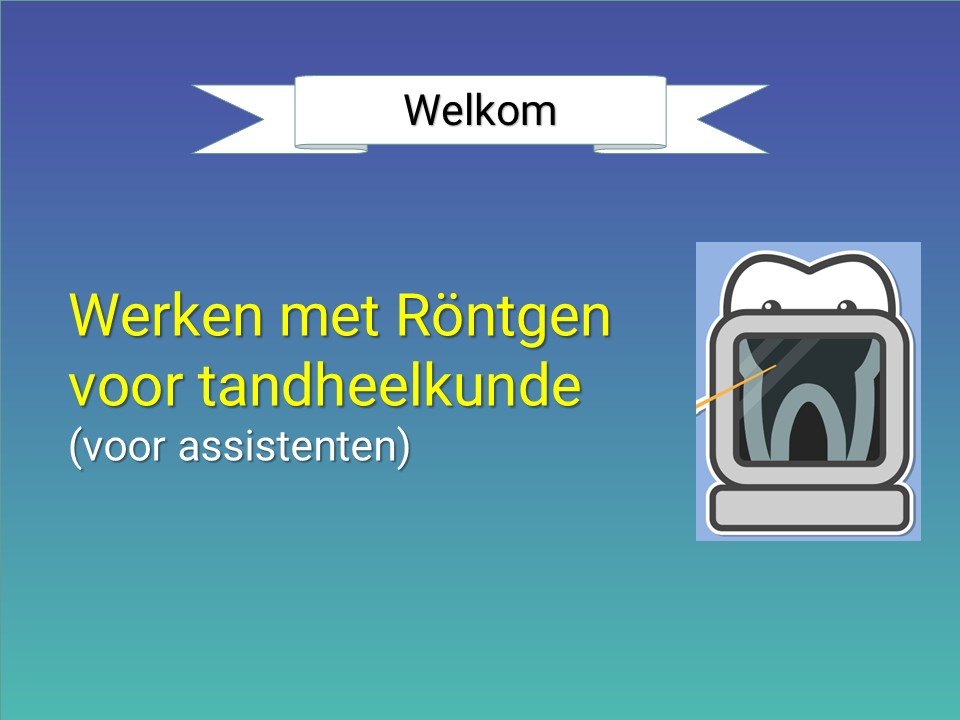 Welkom

Werken met Röntgen voor tandheelkunde
(voor assistenten)